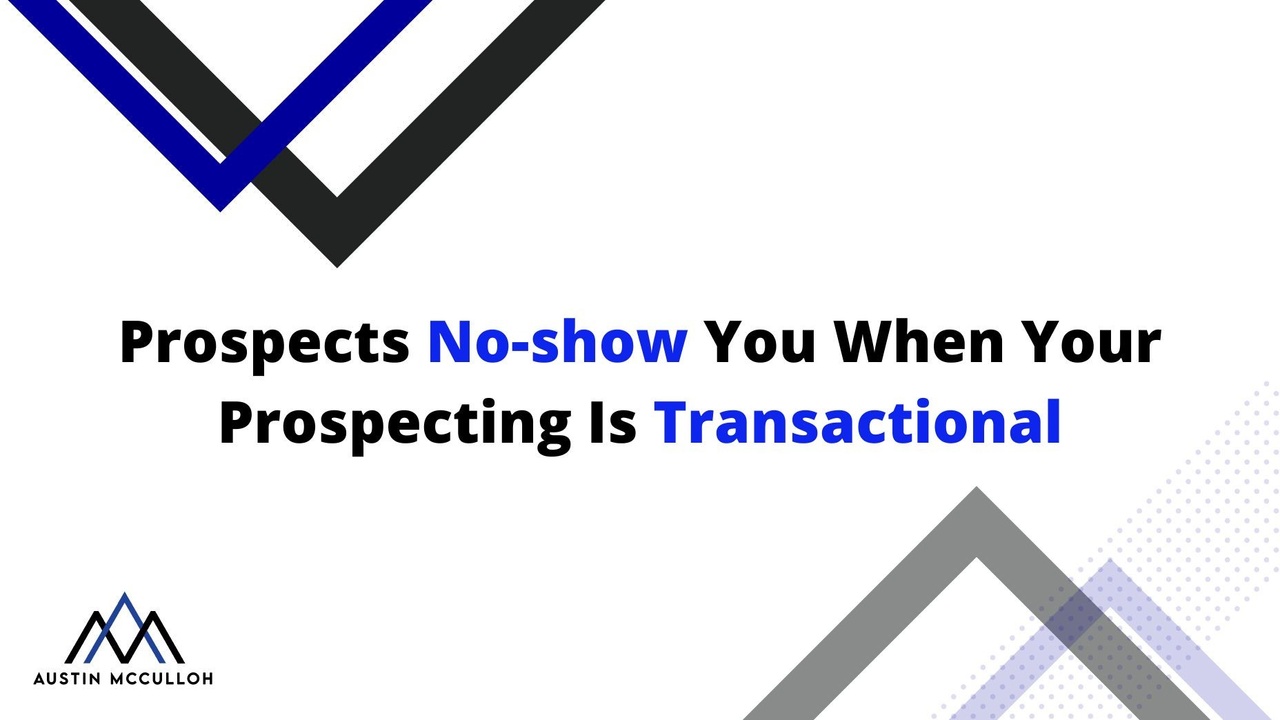 Prospects No-show You When Your Prospecting Is Transactional

AUSTIN MCCULLOH